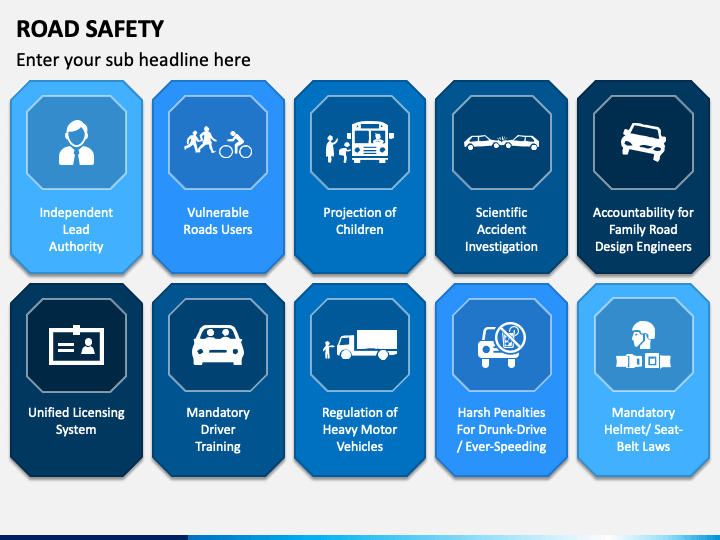 ROAD SAFETY

Enter your sub headline here

Independent Lead Authority

Vulnerable Roads Users

Projection of Children

Scientific Accident Investigation

Accountability for Family Road Design Engineers

Unified Licensing System

Mandatory Driver Training

Regulation of Heavy Motor Vehicles

Harsh Penalties For Drunk-Drive / Ever-Speeding

Mandatory Helmet/ Seat-Belt Laws